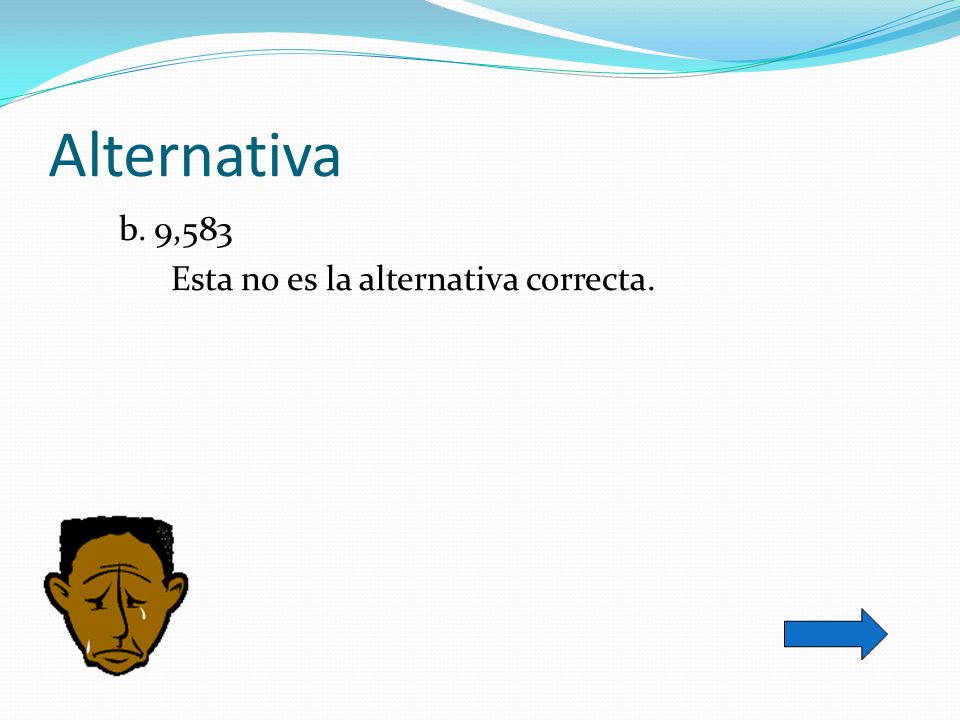 Alternativa

b. 9,583

Esta no es la alternativa correcta.